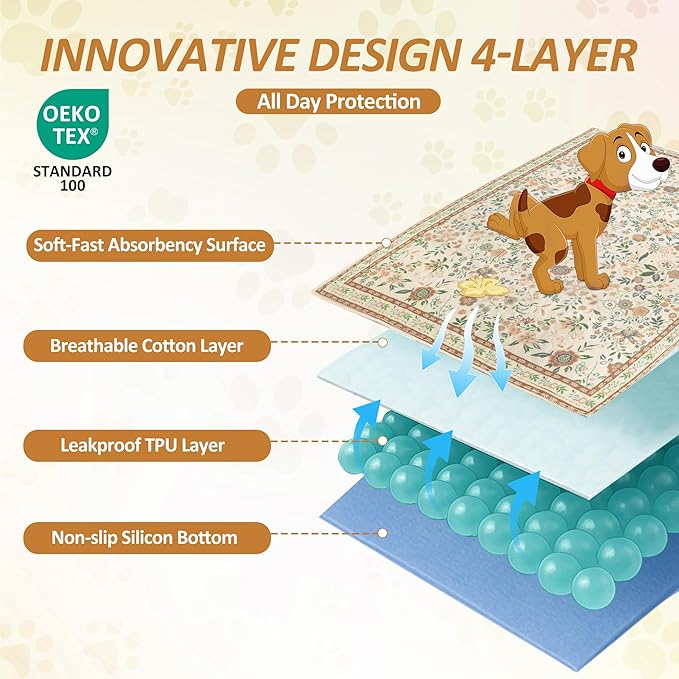 INNOVATIVE DESIGN 4-LAYER

All Day Protection

OEKO TEX®
STANDARD 100

Soft-Fast Absorbency Surface

Breathable Cotton Layer

Leakproof TPU Layer

Non-slip Silicon Bottom